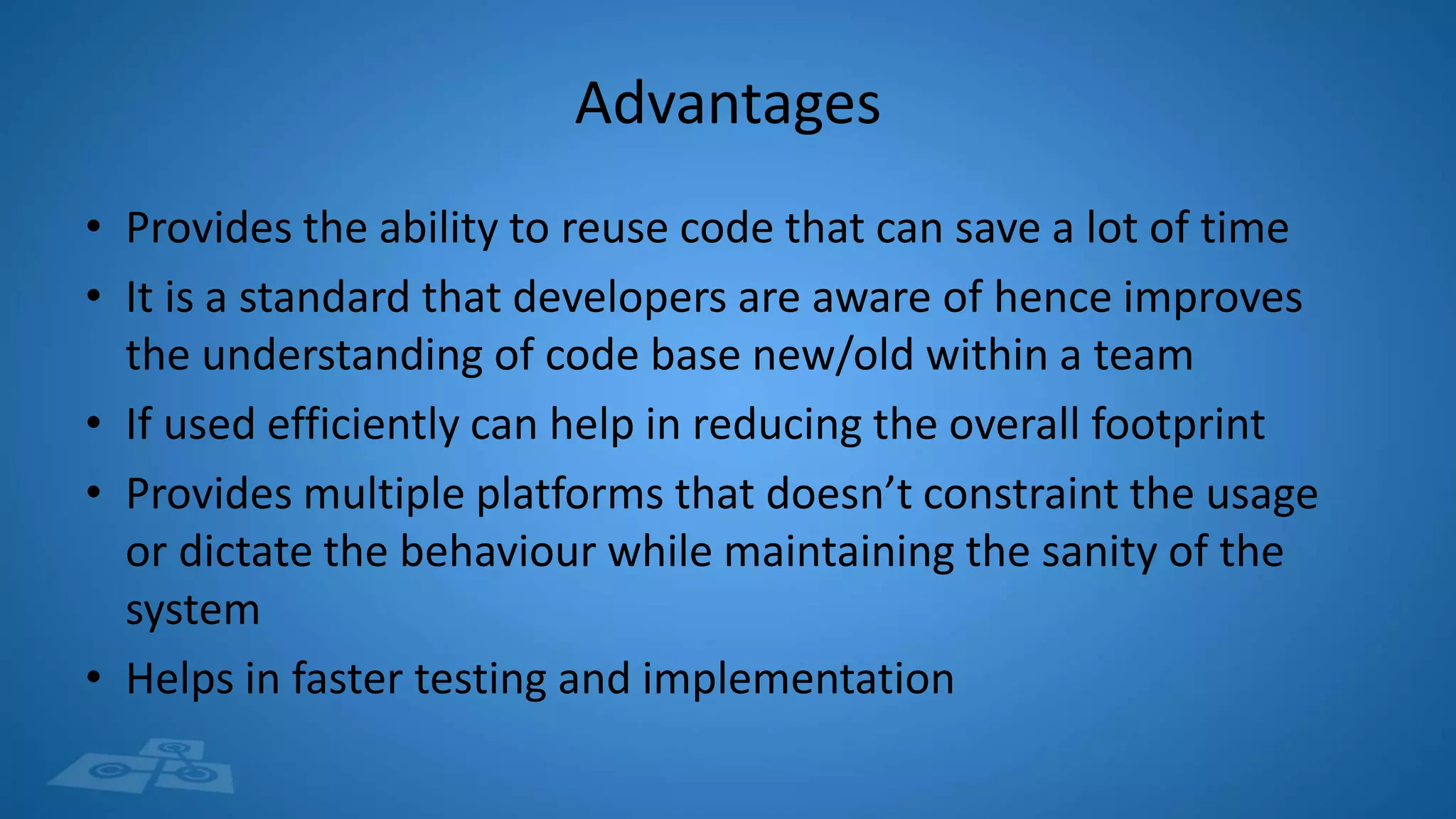 Advantages

• Provides the ability to reuse code that can save a lot of time
• It is a standard that developers are aware of hence improves the understanding of code base new/old within a team
• If used efficiently can help in reducing the overall footprint
• Provides multiple platforms that doesn’t constraint the usage or dictate the behaviour while maintaining the sanity of the system
• Helps in faster testing and implementation